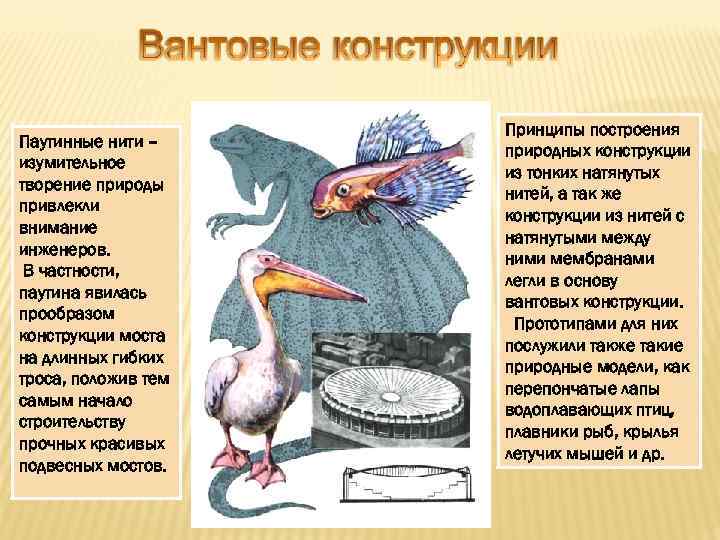 Вантовые конструкции

Паутинные нити – изумительное творение природы привлекли внимание инженеров.
В частности, паутина явилась прообразом конструкции моста на длинных гибких троса, положив тем самым начало строительству прочных красивых подвесных мостов.

Принципы построения природных конструкции из тонких натянутых нитей, а так же конструкции из нитей с натянутыми между ними мембранами легли в основу вантовых конструкции.
Прототипами для них послужили также такие природные модели, как перепончатые лапы водоплавающих птиц, плавники рыб, крылья летучих мышей и др.